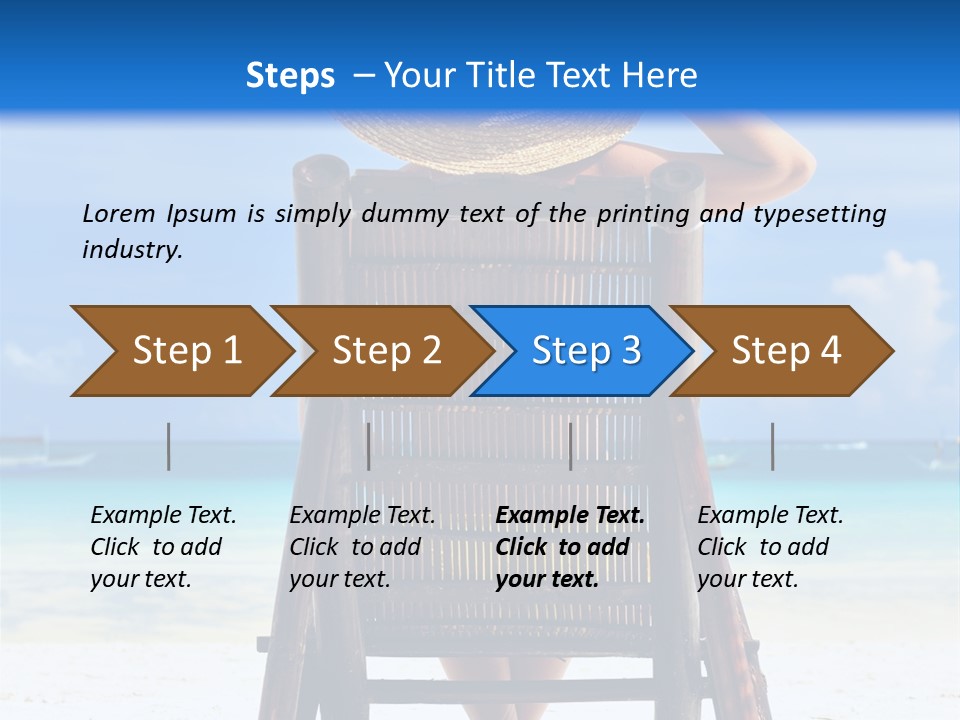 Steps – Your Title Text Here

Lorem Ipsum is simply dummy text of the printing and typesetting industry.

Step 1

Step 2

Step 3

Step 4

Example Text. Click to add your text.

Example Text. Click to add your text.

Example Text. Click to add your text.

Example Text. Click to add your text.